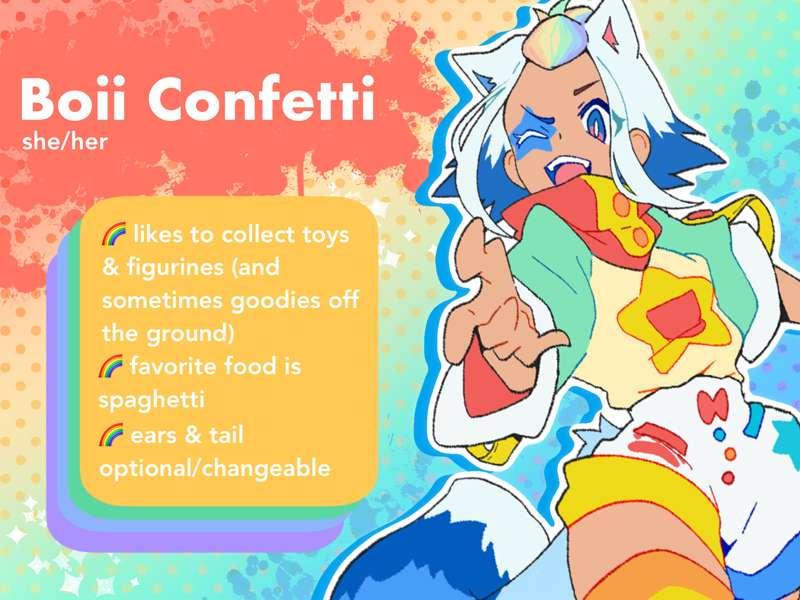 Boii Confetti
she/her

🌈 likes to collect toys & figurines (and sometimes goodies off the ground)
🌈 favorite food is spaghetti
🌈 ears & tail optional/changeable